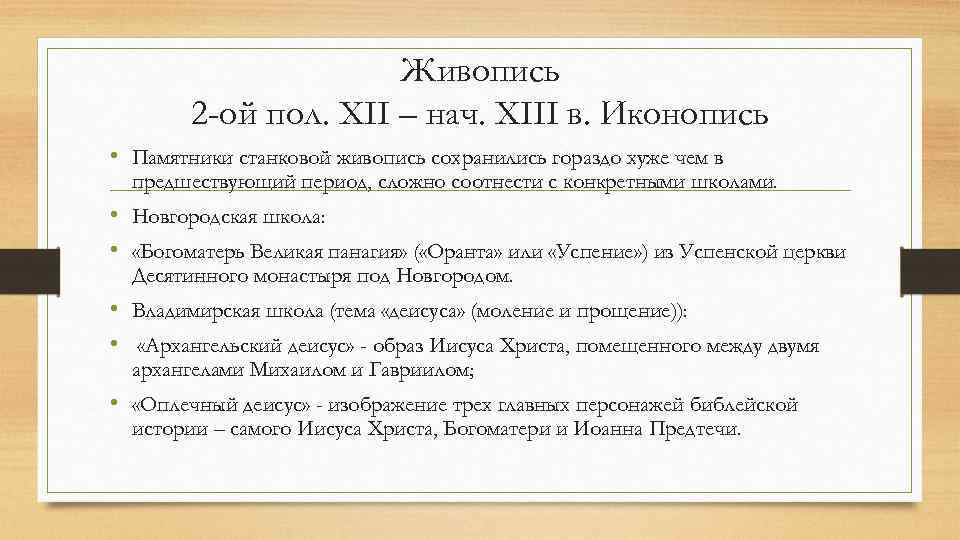 Живопись
2-ой пол. XII – нач. XIII в. Иконопись

• Памятники станковой живопись сохранились гораздо хуже чем в предшествующий период, сложно соотнести с конкретными школами.
• Новгородская школа:
• «Богоматерь Великая панагия» («Оранта» или «Успение») из Успенской церкви Десятинного монастыря под Новгородом.
• Владимирская школа (тема «деисуса» (моление и прощение)):
• «Архангельский деисус» - образ Иисуса Христа, помещенного между двумя архангелами Михаилом и Гавриилом;
• «Оплечный деисус» - изображение трех главных персонажей библейской истории – самого Иисуса Христа, Богоматери и Иоанна Предтечи.